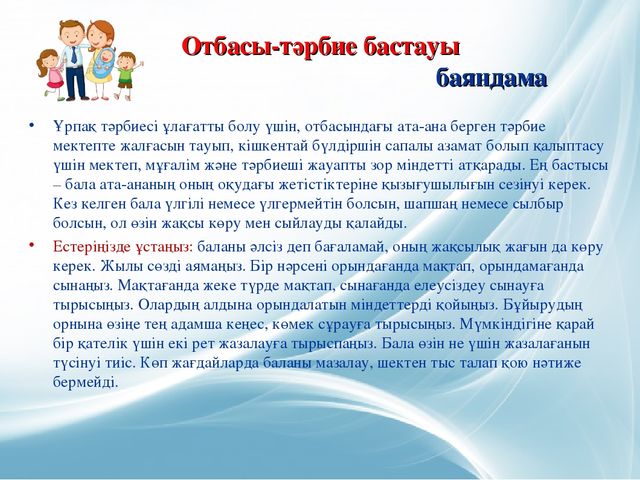 Отбасы-тәрбие бастауы

баяндама

• Ұрпақ тәрбиесі ұлағатты болу үшін, отбасындағы ата-ана берген тәрбие мектепте жалғасын тауып, кішкентай бүлдіршін сапалы азамат болып қалыптасу үшін мектеп, мұғалім және тәрбиеші жауапты зор міндетті атқарады. Ең бастысы – бала ата-ананың оның оқудағы жетістіктеріне қызығушылығын сезінуі керек. Кез келген бала үлгілі немесе үлгермейтін болсын, шапшаң немесе сылбыр болсын, ол өзін жақсы көру мен сыйлауды қалайды.

• Естеріңізде ұстаңыз: баланы әлсіз деп бағаламай, оның жақсылық жағын да көру керек. Жылы сөзді аямаңыз. Бір нәрсені орындағанда мақтап, орындамағанда сынаңыз. Мақтағанда жеке түрде мақтап, сынағанда елеусіздеу сынауға тырысыңыз. Олардың алдына орындалатын міндеттерді қойыңыз. Бұйырудың орнына өзіңе тең адамша кеңес, көмек сұрауға тырысыңыз. Мүмкіндігіне қарай бір қателік үшін екі рет жазалауға тырыспаңыз. Бала өзін не үшін жазалағанын түсінуі тиіс. Көп жағдайларда баланы мазалау, шектен тыс талап қою нәтиже бермейді.